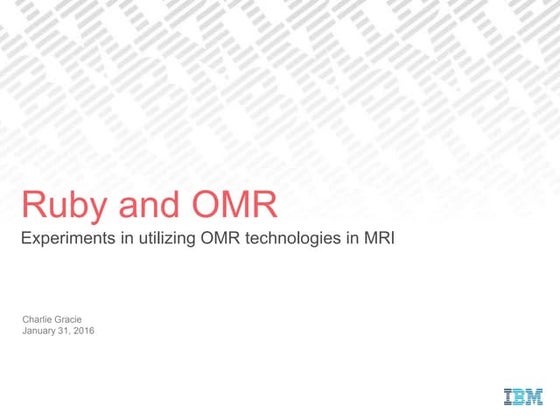 Ruby and OMR

Experiments in utilizing OMR technologies in MRI

Charlie Gracie
January 31, 2016

IBM